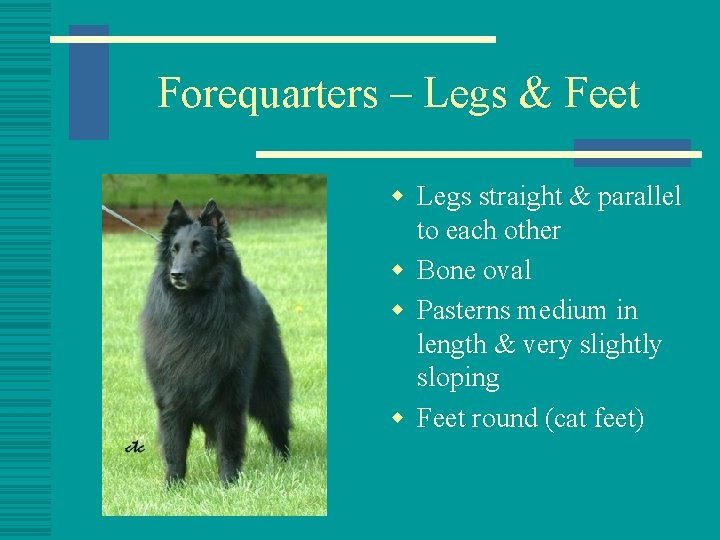 Forequarters – Legs & Feet

clc

- Legs straight & parallel to each other
- Bone oval
- Pasterns medium in length & very slightly sloping
- Feet round (cat feet)